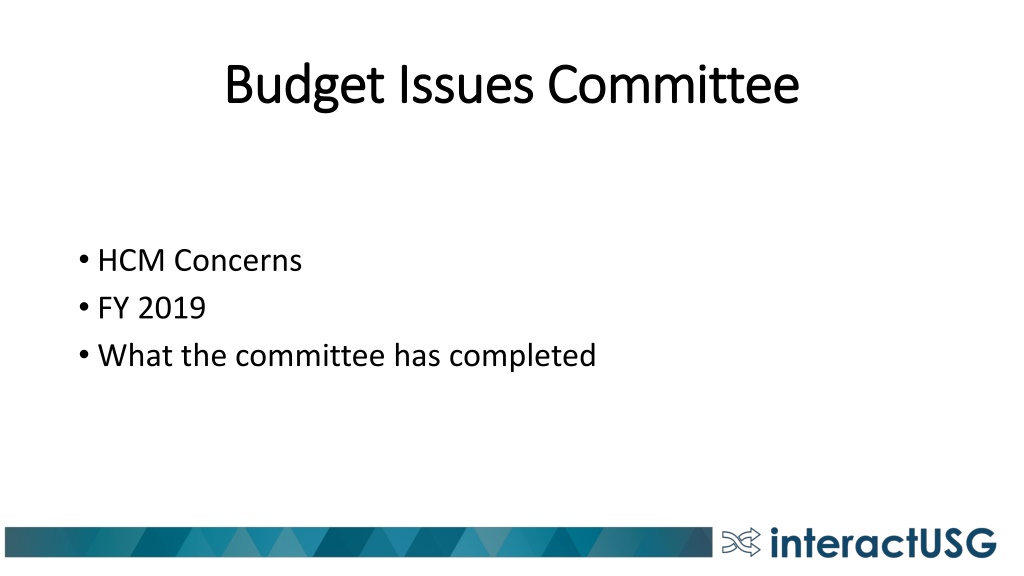 Budget Issues Committee

• HCM Concerns
• FY 2019
• What the committee has completed

interactUSG